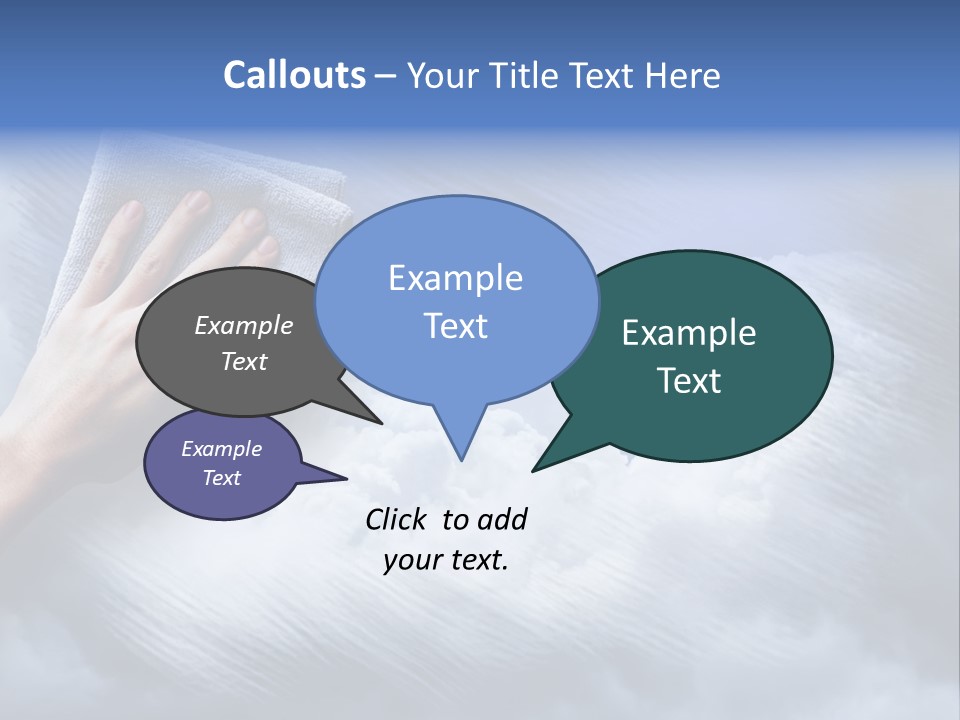 Callouts – Your Title Text Here

Example Text

Example Text

Example Text

Example Text

Click to add your text.